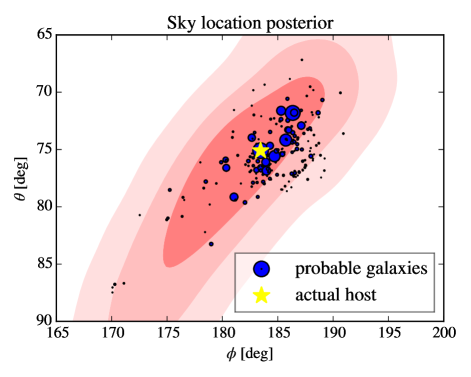 Sky location posterior

$\theta$ [deg]

65
70
75
80
85
90

165 170 175 180 185 190 195 200

$\phi$ [deg]

probable galaxies
actual host